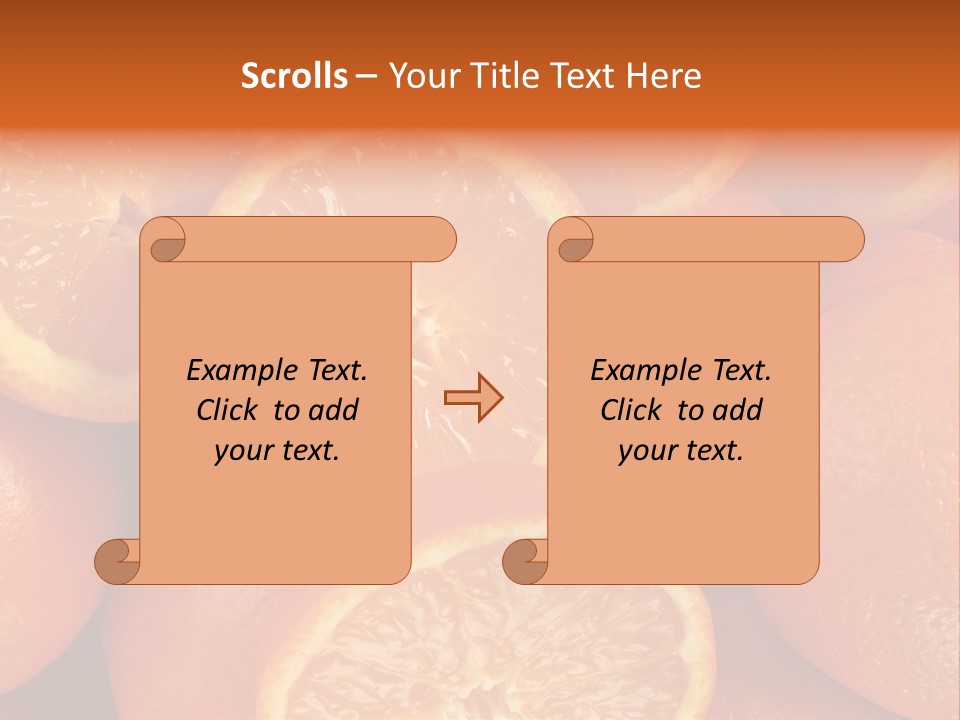 Scrolls – Your Title Text Here

Example Text. Click to add your text.

Example Text. Click to add your text.